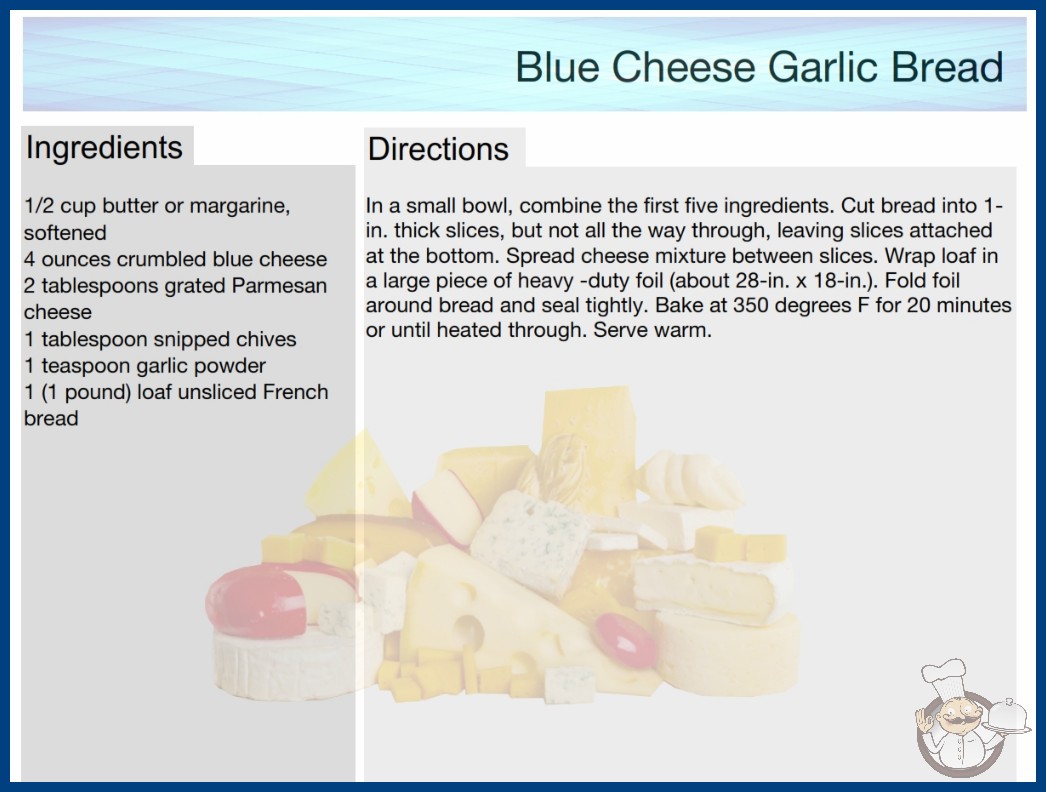 Blue Cheese Garlic Bread

Ingredients

1/2 cup butter or margarine, softened
4 ounces crumbled blue cheese
2 tablespoons grated Parmesan cheese
1 tablespoon snipped chives
1 teaspoon garlic powder
1 (1 pound) loaf unsliced French bread

Directions

In a small bowl, combine the first five ingredients. Cut bread into 1-in. thick slices, but not all the way through, leaving slices attached at the bottom. Spread cheese mixture between slices. Wrap loaf in a large piece of heavy -duty foil (about 28-in. x 18-in.). Fold foil around bread and seal tightly. Bake at 350 degrees F for 20 minutes or until heated through. Serve warm.